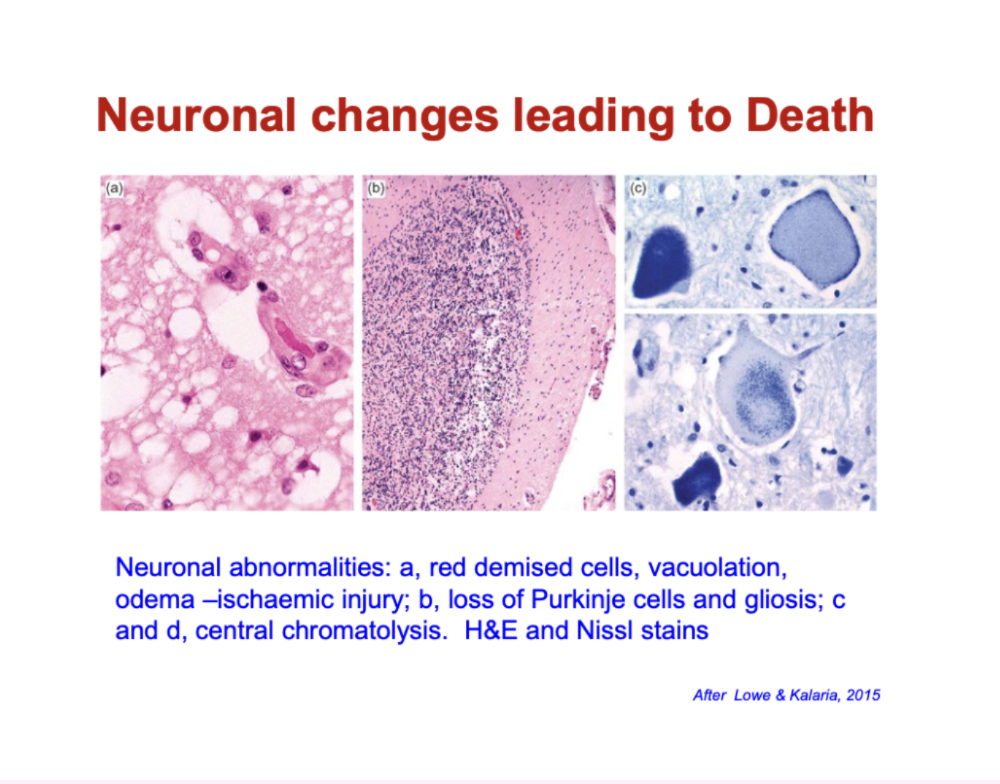 Neuronal changes leading to Death

(a)

(b)

(c)

Neuronal abnormalities: a, red demised cells, vacuolation, odema –ischaemic injury; b, loss of Purkinje cells and gliosis; c and d, central chromatolysis.  H&E and Nissl stains

After  Lowe & Kalaria, 2015